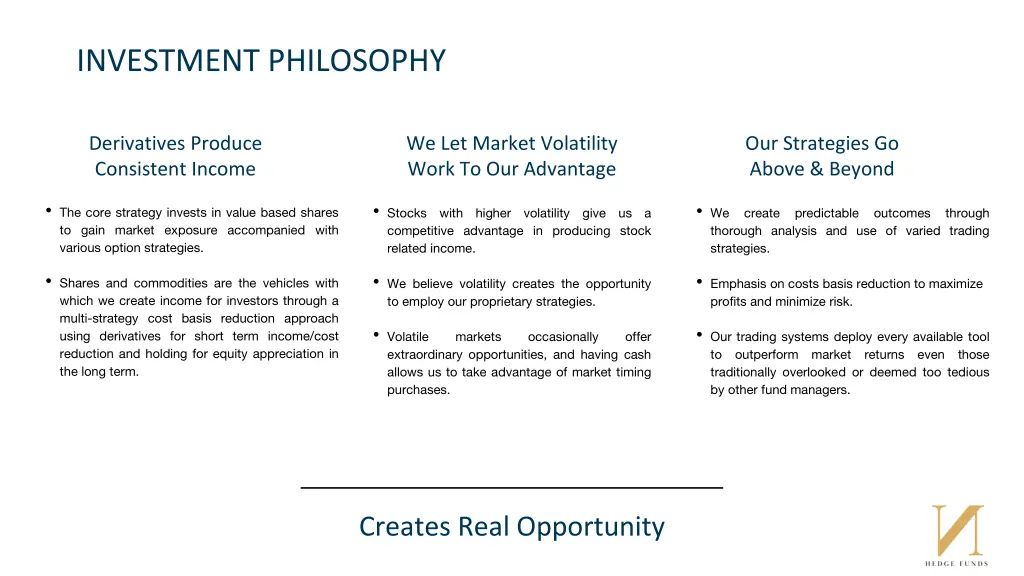 INVESTMENT PHILOSOPHY

Derivatives Produce Consistent Income

• The core strategy invests in value based shares to gain market exposure accompanied with various option strategies.

• Shares and commodities are the vehicles with which we create income for investors through a multi-strategy cost basis reduction approach using derivatives for short term income/cost reduction and holding for equity appreciation in the long term.

We Let Market Volatility Work To Our Advantage

• Stocks with higher volatility give us a competitive advantage in producing stock related income.

• We believe volatility creates the opportunity to employ our proprietary strategies.

• Volatile markets occasionally offer extraordinary opportunities, and having cash allows us to take advantage of market timing purchases.

Our Strategies Go Above & Beyond

• We create predictable outcomes through thorough analysis and use of varied trading strategies.

• Emphasis on costs basis reduction to maximize profits and minimize risk.

• Our trading systems deploy every available tool to outperform market returns even those traditionally overlooked or deemed too tedious by other fund managers.

Creates Real Opportunity

HEDGE FUNDS